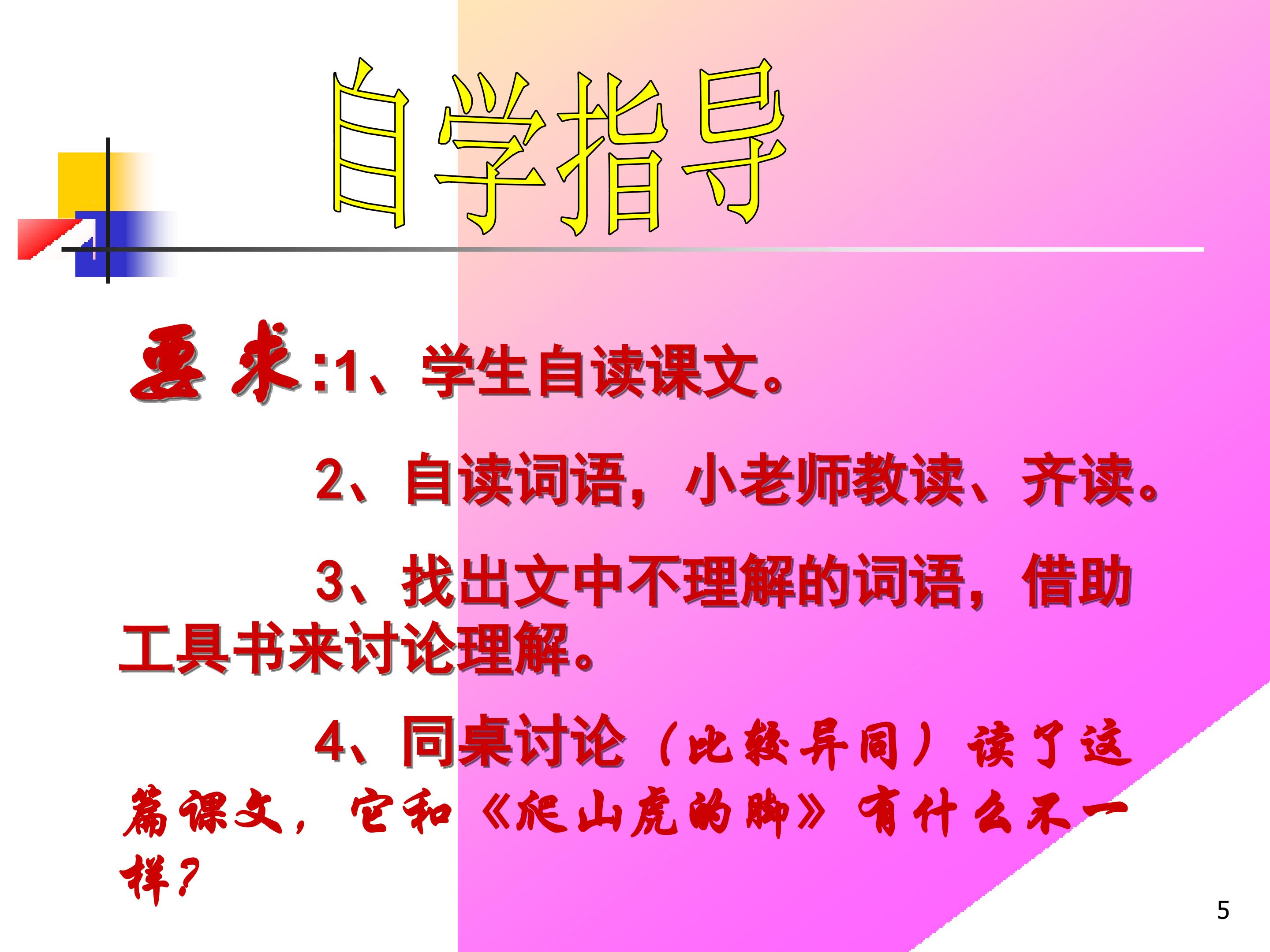 自学指导

要求:1、学生自读课文。

2、自读词语，小老师教读、齐读。

3、找出文中不理解的词语，借助工具书来讨论理解。

4、同桌讨论（比较异同）读了这篇课文，它和《爬山虎的脚》有什么不一样？

5